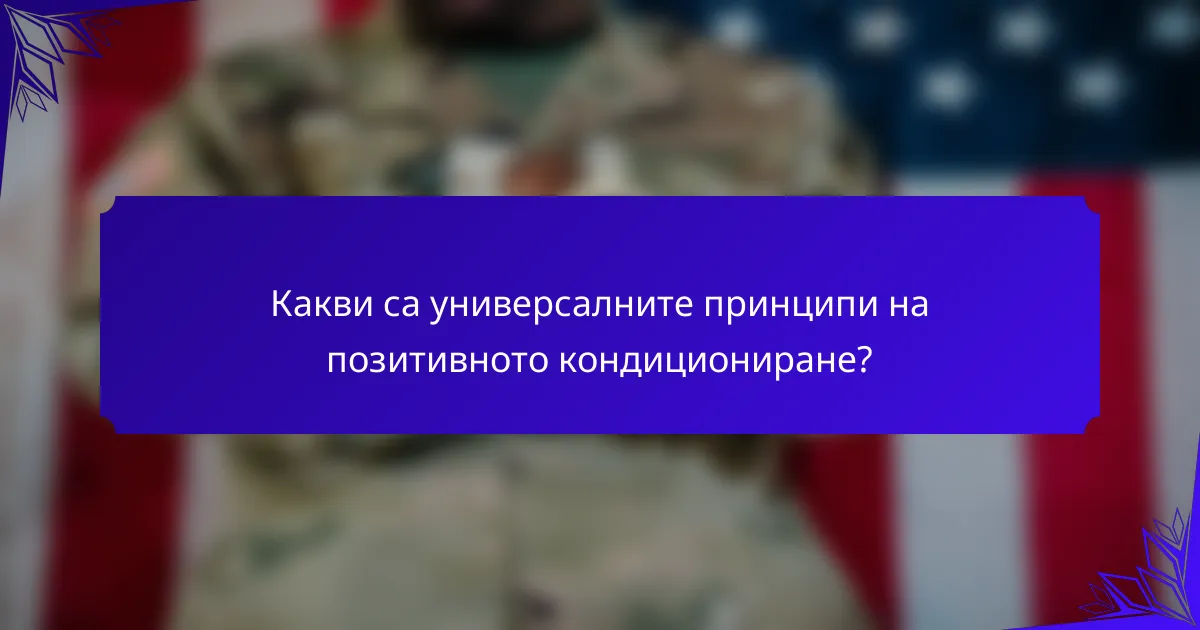 Какви са универсалните принципи на позитивното кондициониране?